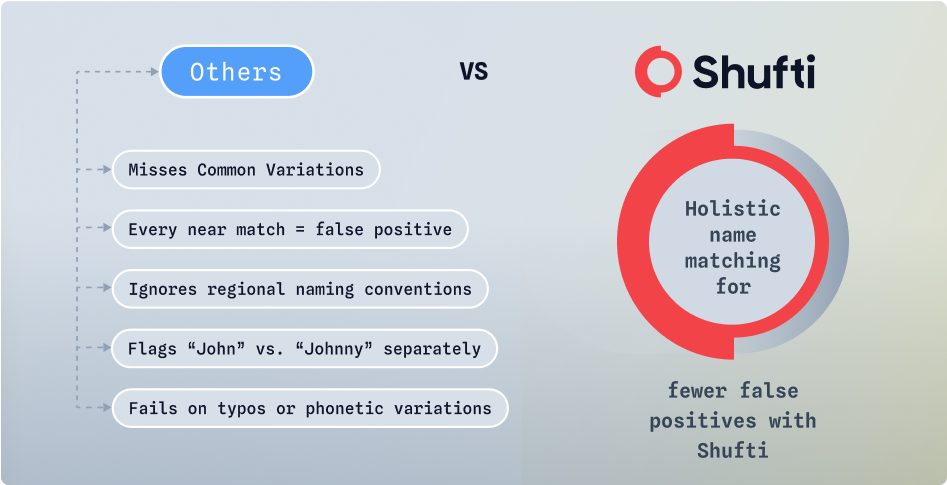 Others

VS

Shufti

Misses Common Variations

Every near match = false positive

Ignores regional naming conventions

Flags “John” vs. “Johnny” separately

Fails on typos or phonetic variations

Holistic name matching for

fewer false positives with Shufti